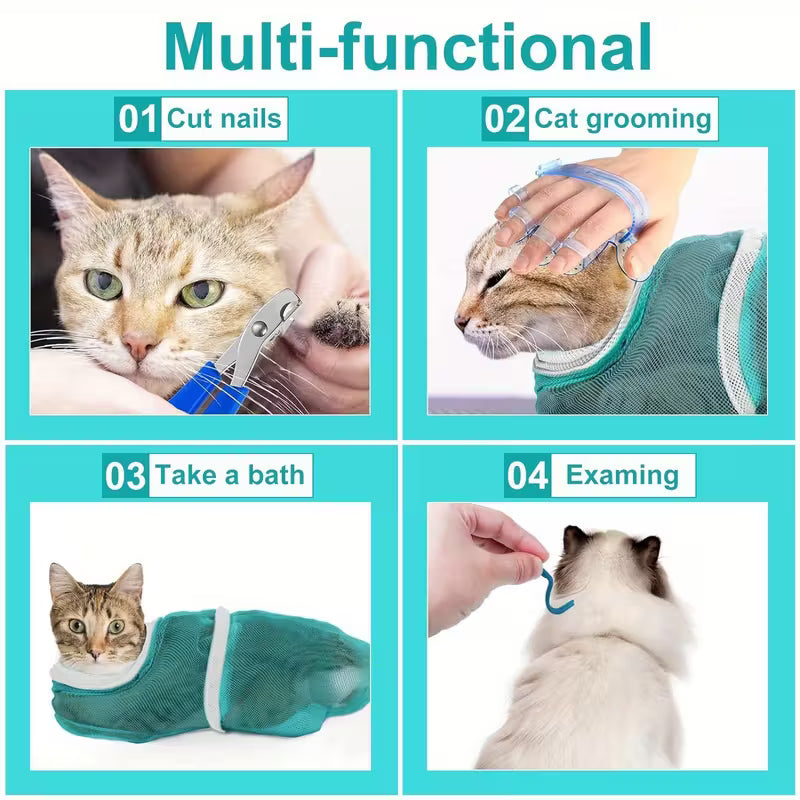 Multi-functional

01 Cut nails

02 Cat grooming

03 Take a bath

04 Examing